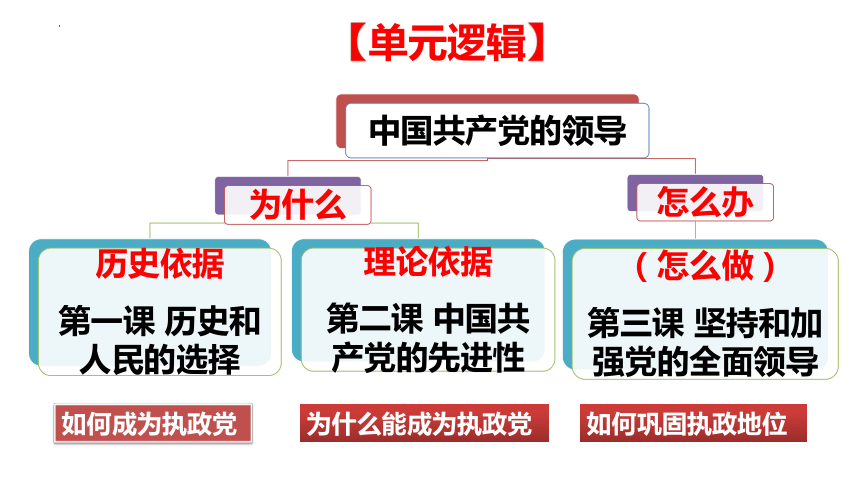 【单元逻辑】

中国共产党的领导

为什么

怎么办

历史依据

第一课 历史和人民的选择

理论依据

第二课 中国共产党的先进性

（怎么做）

第三课 坚持和加强党的全面领导

如何成为执政党

为什么能成为执政党

如何巩固执政地位